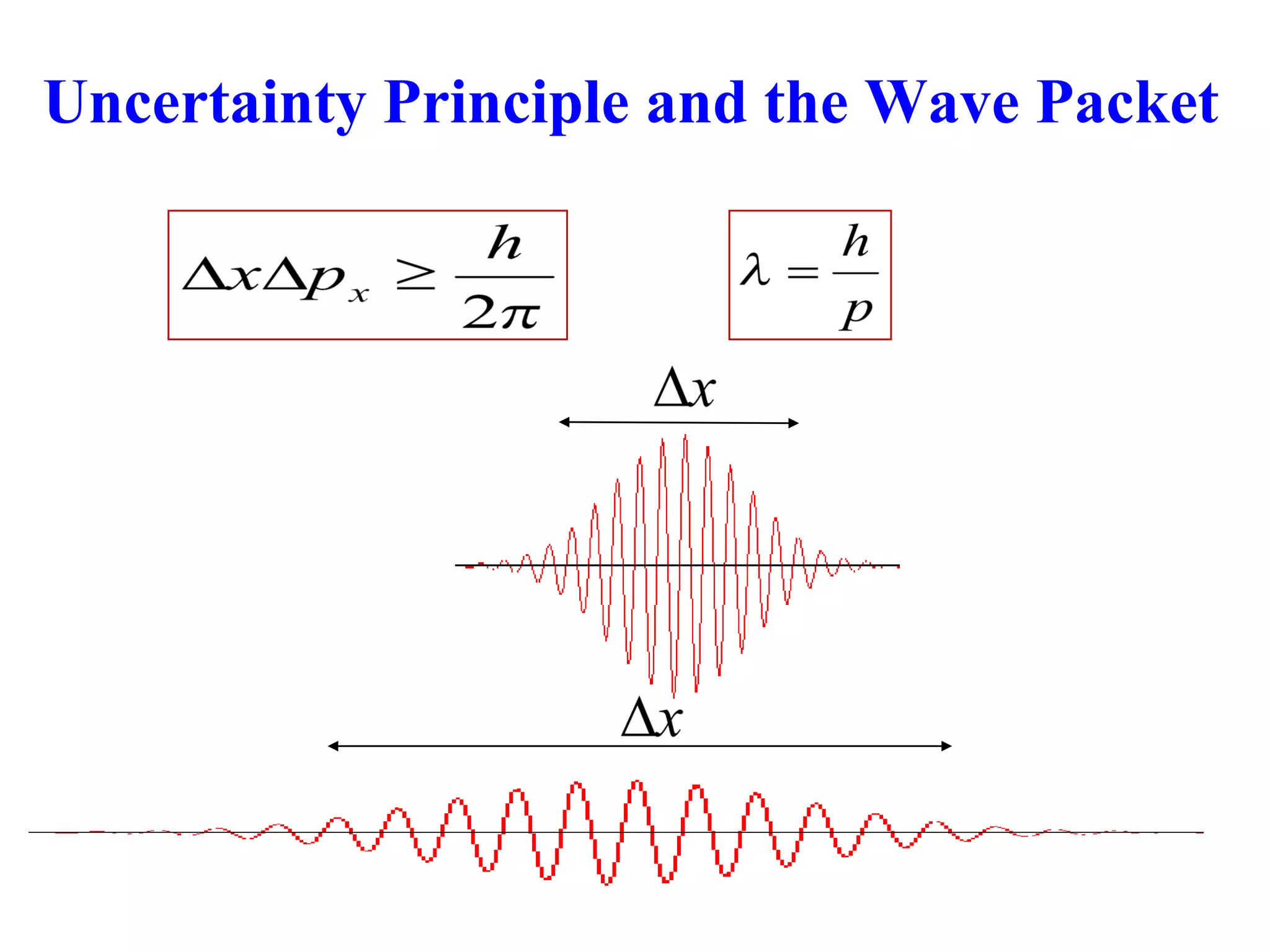 Uncertainty Principle and the Wave Packet

$\Delta x \Delta p_x \geq \frac{h}{2\pi}$

$\lambda = \frac{h}{p}$

$\Delta x$

$\Delta x$